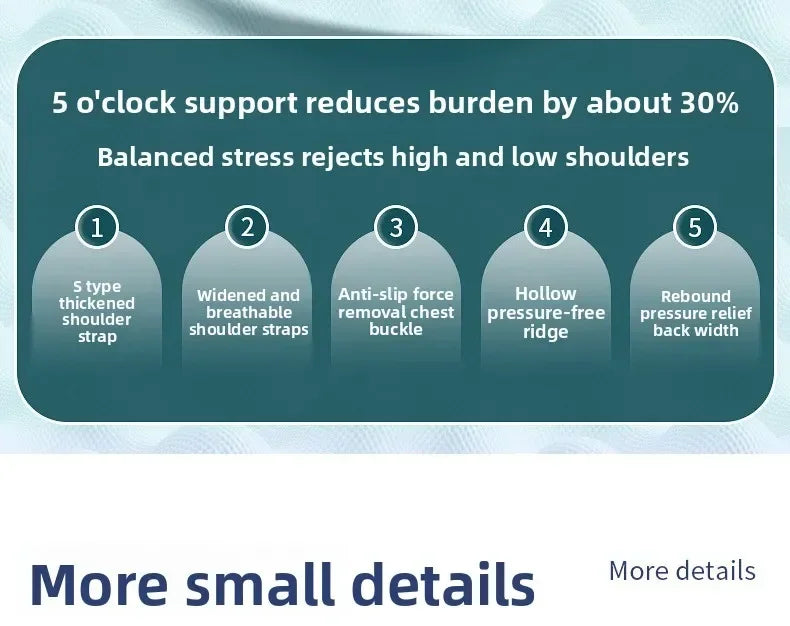 5 o'clock support reduces burden by about 30%

Balanced stress rejects high and low shoulders

1
S type thickened shoulder strap

2
Widened and breathable shoulder straps

3
Anti-slip force removal chest buckle

4
Hollow pressure-free ridge

5
Rebound pressure relief back width

More small details

More details